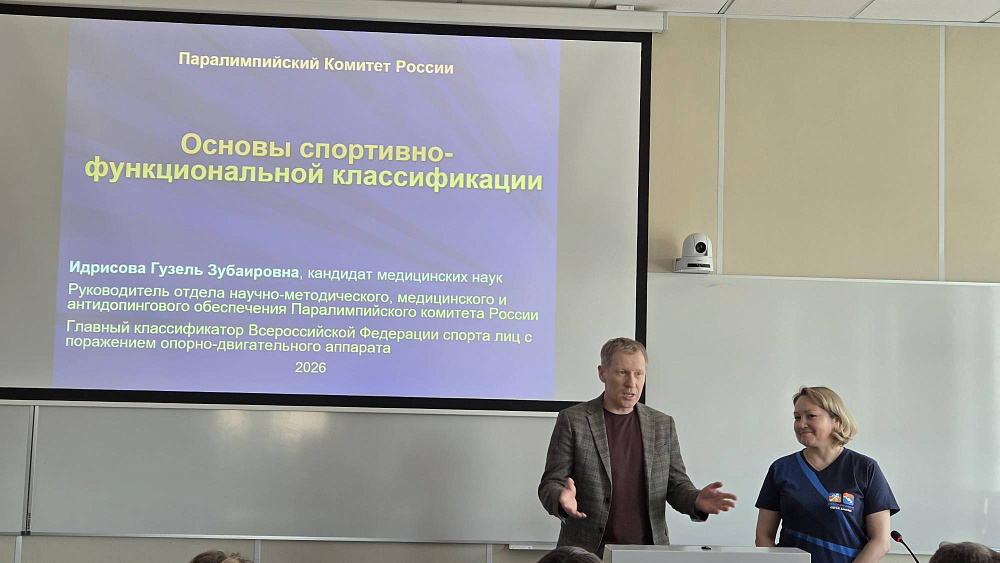 Паралимпийский Комитет России

Основы спортивно-функциональной классификации

Идрисова Гузель Зубаировна, кандидат медицинских наук

Руководитель отдела научно-методического, медицинского и антидопингового обеспечения Паралимпийского комитета России

Главный классификатор Всероссийской Федерации спорта лиц с поражением опорно-двигательного аппарата

2026